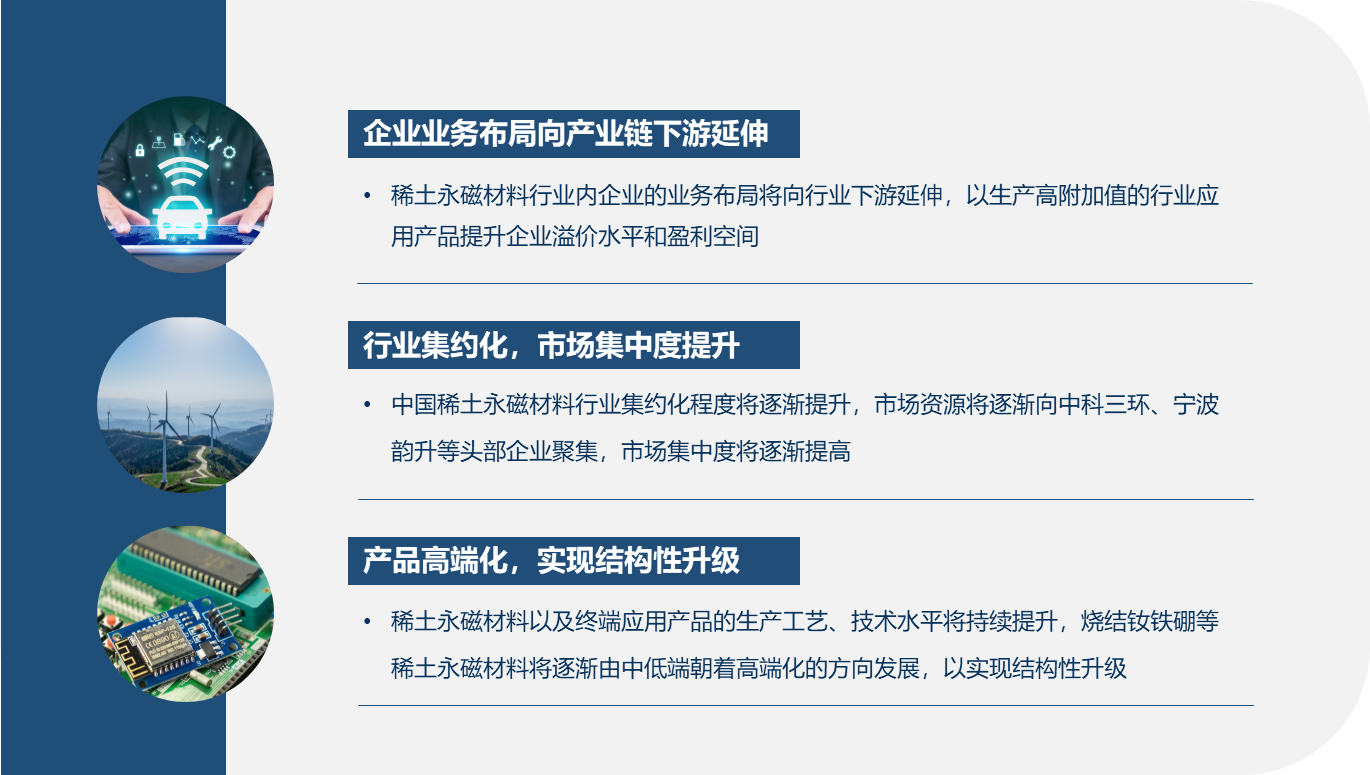 企业业务布局向产业链下游延伸

• 稀土永磁材料行业内企业的业务布局将向行业下游延伸，以生产高附加值的行业应用产品提升企业溢价水平和盈利空间

行业集约化，市场集中度提升

• 中国稀土永磁材料行业集约化程度将逐渐提升，市场资源将逐渐向中科三环、宁波韵升等头部企业聚集，市场集中度将逐渐提高

产品高端化，实现结构性升级

• 稀土永磁材料以及终端应用产品的生产工艺、技术水平将持续提升，烧结钕铁硼等稀土永磁材料将逐渐由中低端朝着高端化的方向发展，以实现结构性升级